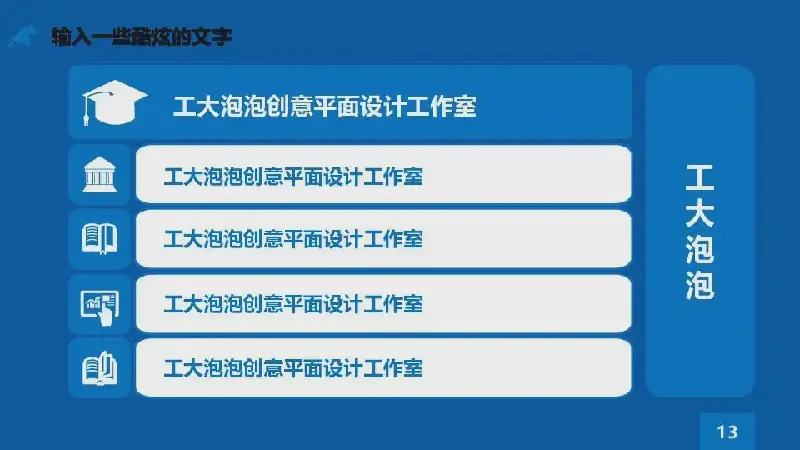 输入一些酷炫的文字

工大泡泡创意平面设计工作室

工大泡泡创意平面设计工作室

工大泡泡创意平面设计工作室

工大泡泡创意平面设计工作室

工大泡泡创意平面设计工作室

工大泡泡

13